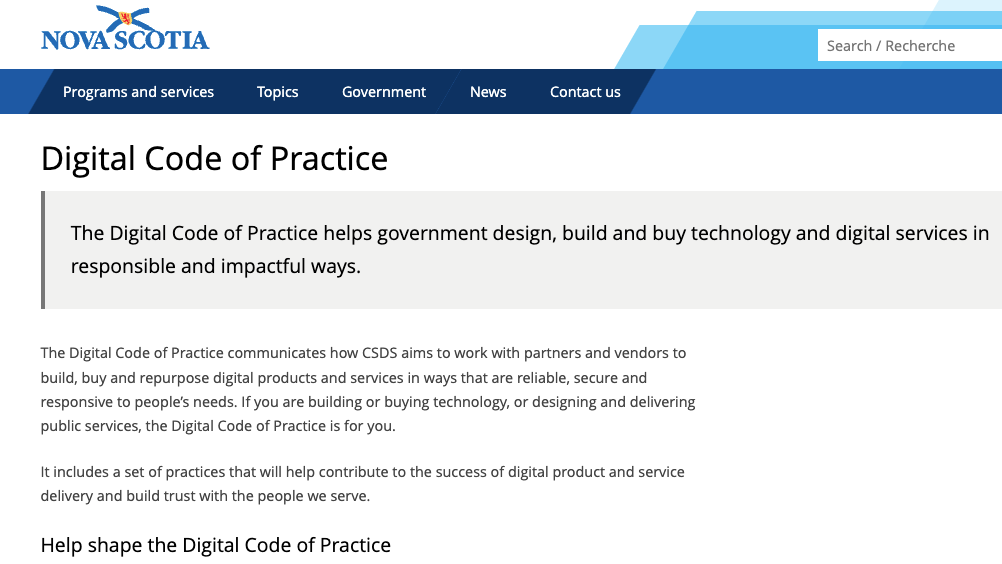 NOVA SCOTIA

Search / Recherche

Programs and services
Topics
Government
News
Contact us

Digital Code of Practice

The Digital Code of Practice helps government design, build and buy technology and digital services in responsible and impactful ways.

The Digital Code of Practice communicates how CSDS aims to work with partners and vendors to build, buy and repurpose digital products and services in ways that are reliable, secure and responsive to people's needs. If you are building or buying technology, or designing and delivering public services, the Digital Code of Practice is for you.

It includes a set of practices that will help contribute to the success of digital product and service delivery and build trust with the people we serve.

Help shape the Digital Code of Practice